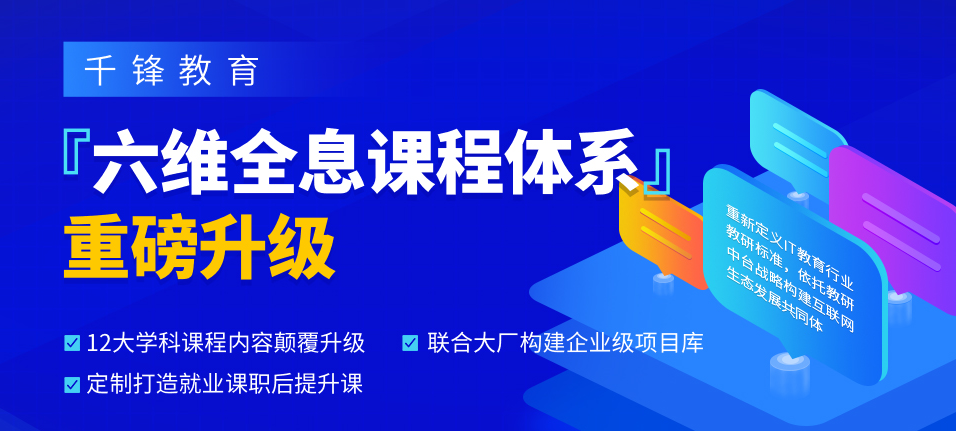 千锋教育

『六维全息课程体系』
重磅升级

☑ 12大学科课程内容颠覆升级
☑ 联合大厂构建企业级项目库
☑ 定制打造就业课职后提升课

重新定义IT教育行业教研标准，依托教研中台战略构建互联网生态发展共同体